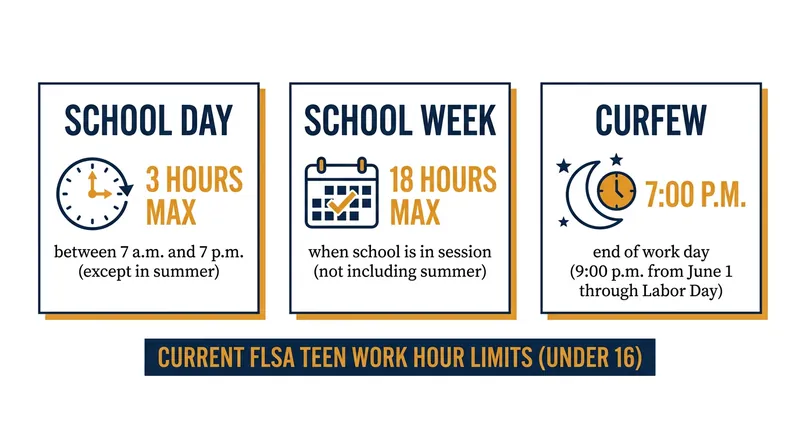 SCHOOL DAY

3 HOURS MAX

between 7 a.m. and 7 p.m. (except in summer)

SCHOOL WEEK

18 HOURS MAX

when school is in session (not including summer)

CURFEW

7:00 P.M.

end of work day (9:00 p.m. from June 1 through Labor Day)

CURRENT FLSA TEEN WORK HOUR LIMITS (UNDER 16)